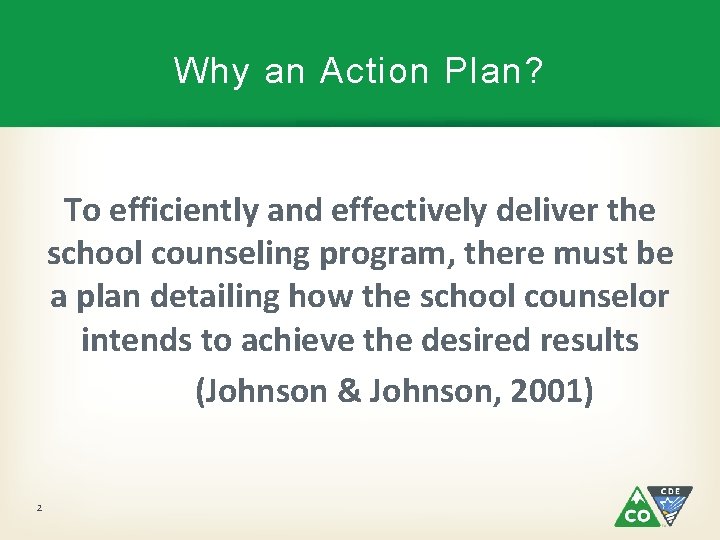 Why an Action Plan?

To efficiently and effectively deliver the school counseling program, there must be a plan detailing how the school counselor intends to achieve the desired results

(Johnson & Johnson, 2001)

2

CO

CDE